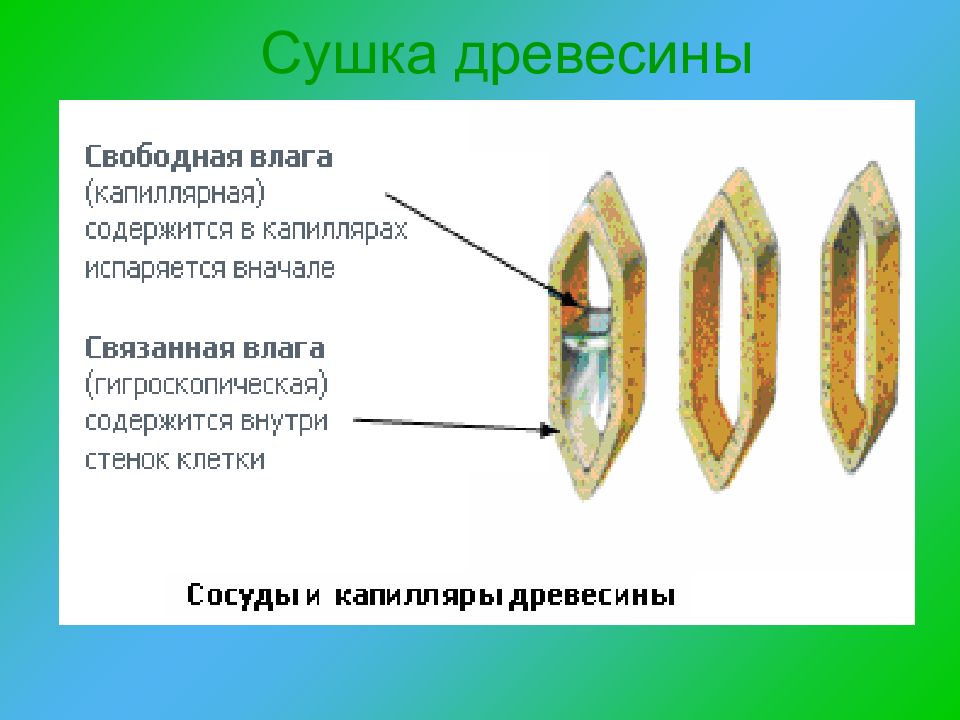 Сушка древесины

Свободная влага
(капиллярная)
содержится в капиллярах
испаряется вначале

Связанная влага
(гигроскопическая)
содержится внутри
стенок клетки

Сосуды и капилляры древесины